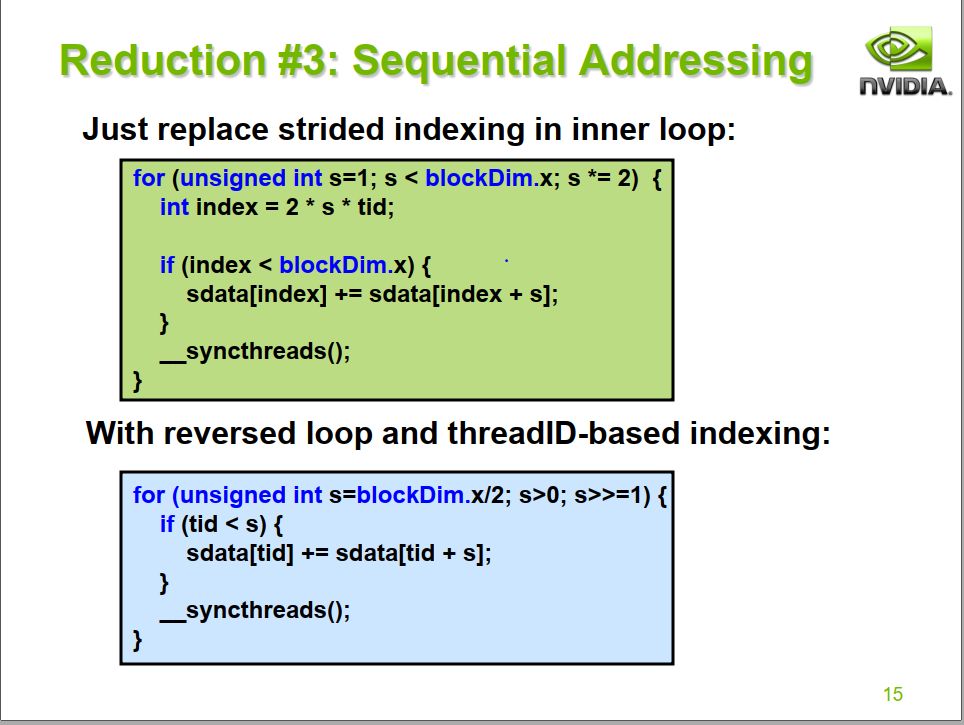 Reduction #3: Sequential Addressing

NVIDIA.

Just replace strided indexing in inner loop:

for (unsigned int s=1; s < blockDim.x; s *= 2) {
int index = 2 * s * tid;

if (index < blockDim.x) {
sdata[index] += sdata[index + s];
}
__syncthreads();
}

With reversed loop and threadID-based indexing:

for (unsigned int s=blockDim.x/2; s>0; s>>=1) {
if (tid < s) {
sdata[tid] += sdata[tid + s];
}
__syncthreads();
}

15